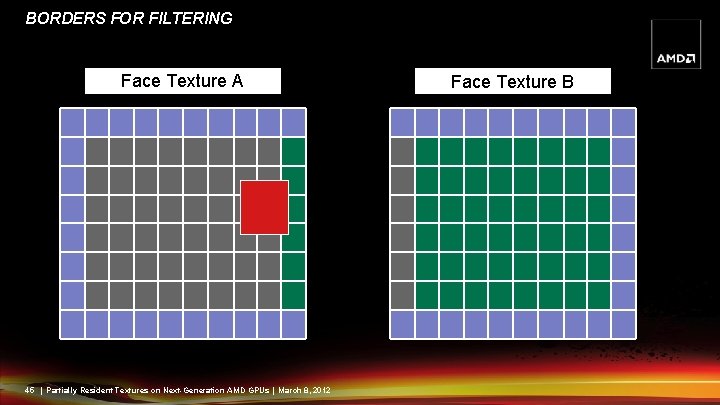 BORDERS FOR FILTERING

AMD

Face Texture A

Face Texture B

46 | Partially Resident Textures on Next-Generation AMD GPUs | March 8, 2012